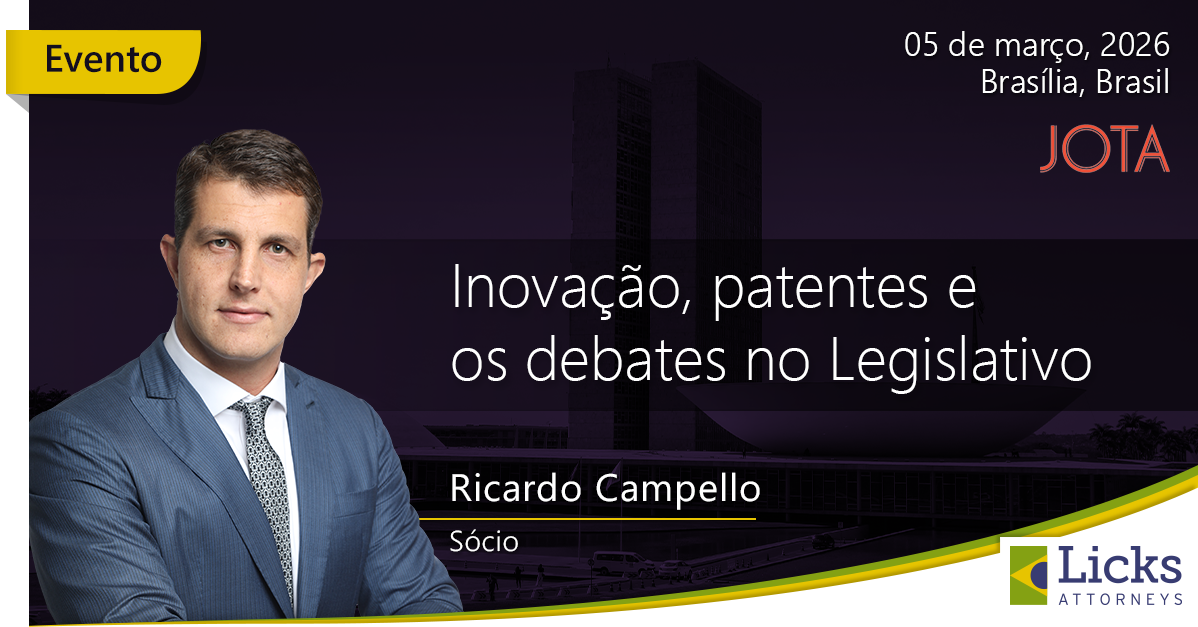 Evento

05 de março, 2026
Brasília, Brasil

JOTA

Inovação, patentes e os debates no Legislativo

Ricardo Campello
Sócio

Licks
ATTORNEYS